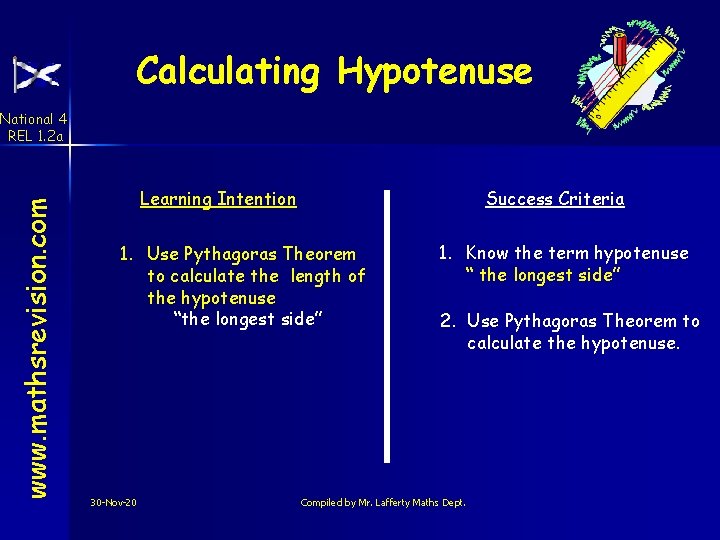 Calculating Hypotenuse

National 4
REL 1.2a

www.mathsrevision.com

Learning Intention

1. Use Pythagoras Theorem to calculate the length of the hypotenuse
"the longest side"

Success Criteria

1. Know the term hypotenuse
" the longest side"

2. Use Pythagoras Theorem to calculate the hypotenuse.

30-Nov-20

Compiled by Mr. Lafferty Maths Dept.